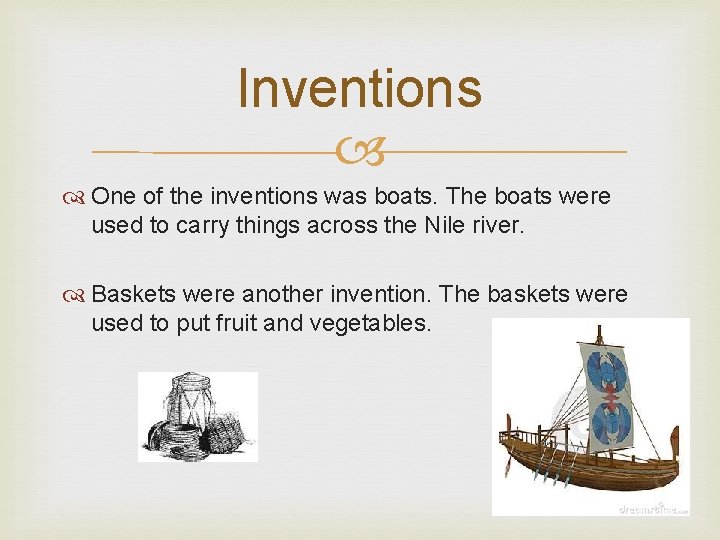 Inventions

One of the inventions was boats. The boats were used to carry things across the Nile river.

Baskets were another invention. The baskets were used to put fruit and vegetables.

dreamstime.com